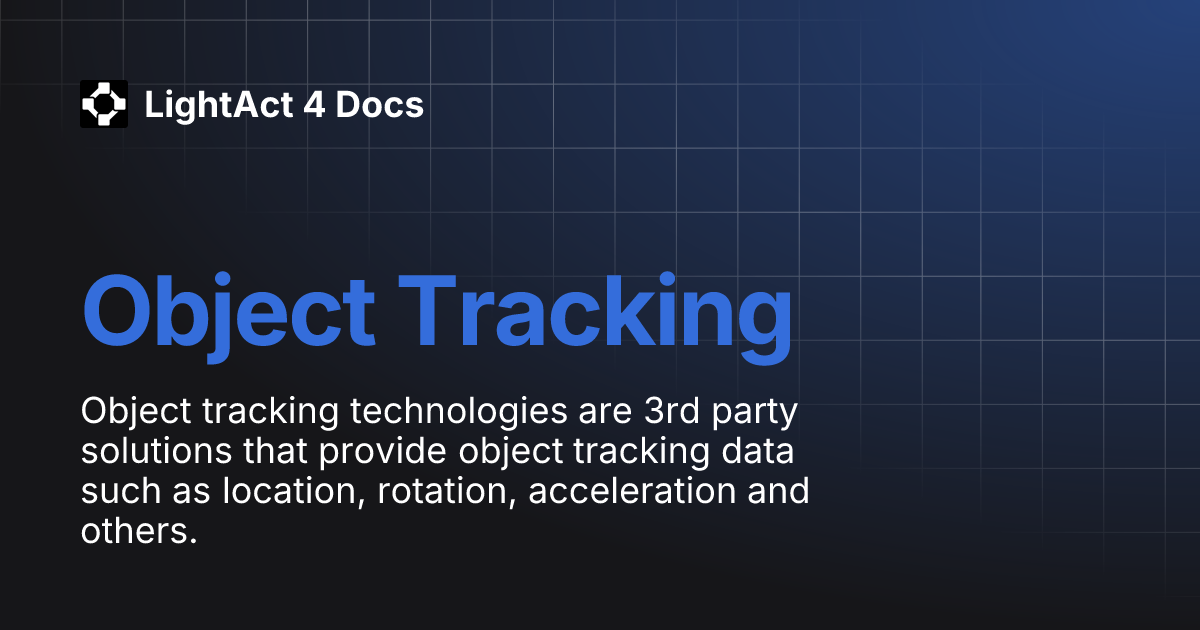 LightAct 4 Docs

Object Tracking

Object tracking technologies are 3rd party solutions that provide object tracking data such as location, rotation, acceleration and others.